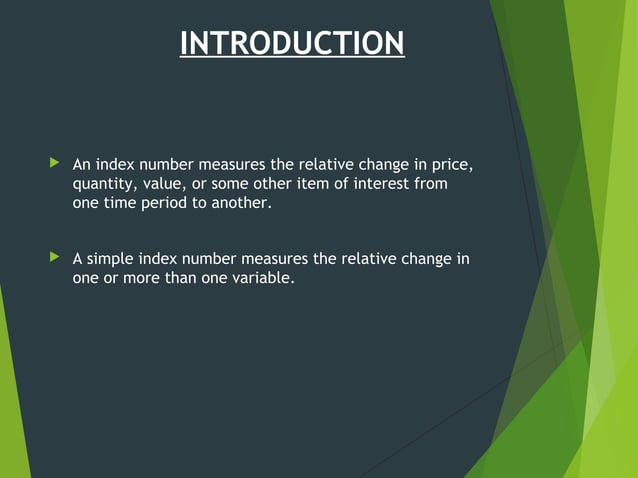 INTRODUCTION

An index number measures the relative change in price, quantity, value, or some other item of interest from one time period to another.

A simple index number measures the relative change in one or more than one variable.